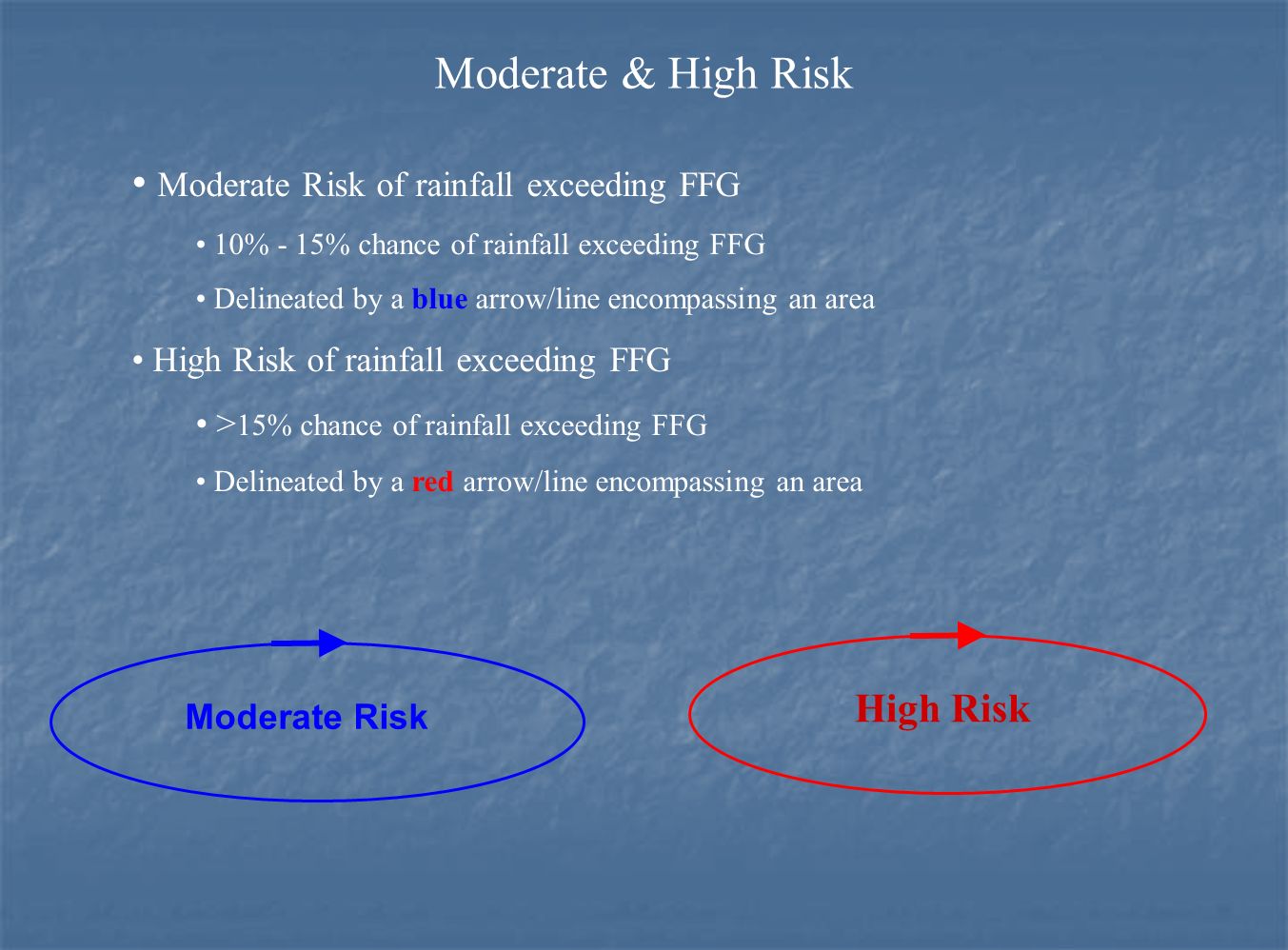 Moderate & High Risk

• Moderate Risk of rainfall exceeding FFG

• 10% - 15% chance of rainfall exceeding FFG

• Delineated by a blue arrow/line encompassing an area

• High Risk of rainfall exceeding FFG

• >15% chance of rainfall exceeding FFG

• Delineated by a red arrow/line encompassing an area

Moderate Risk

High Risk